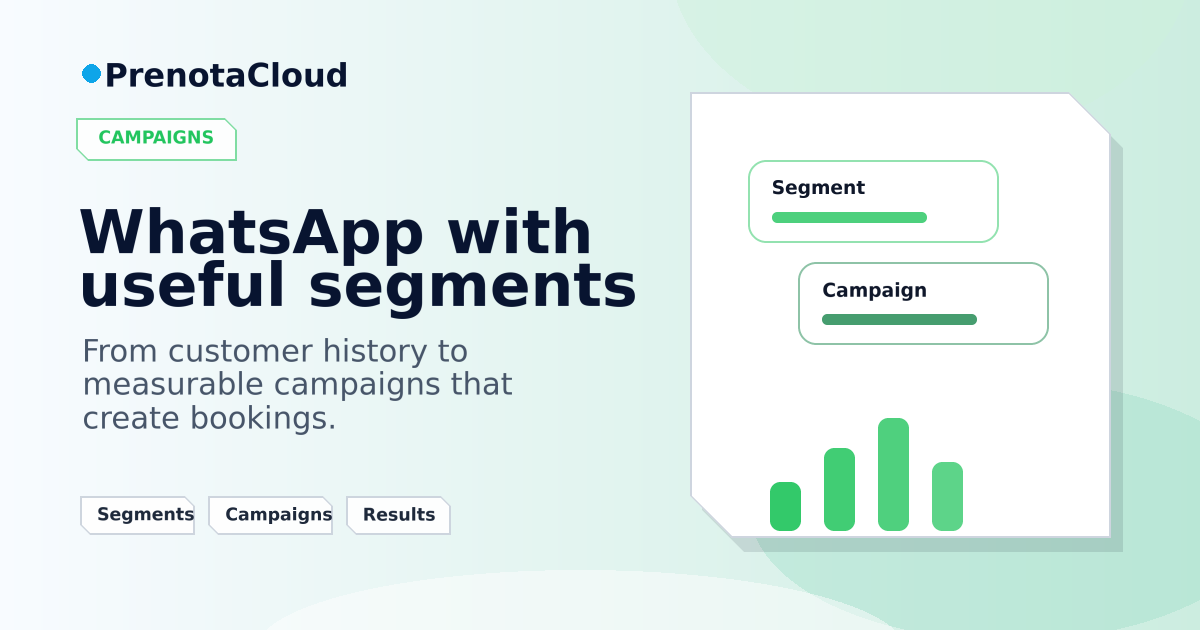 PrenotaCloud

CAMPAIGNS

WhatsApp with useful segments

From customer history to measurable campaigns that create bookings.

Segments
Campaigns
Results

Segment

Campaign